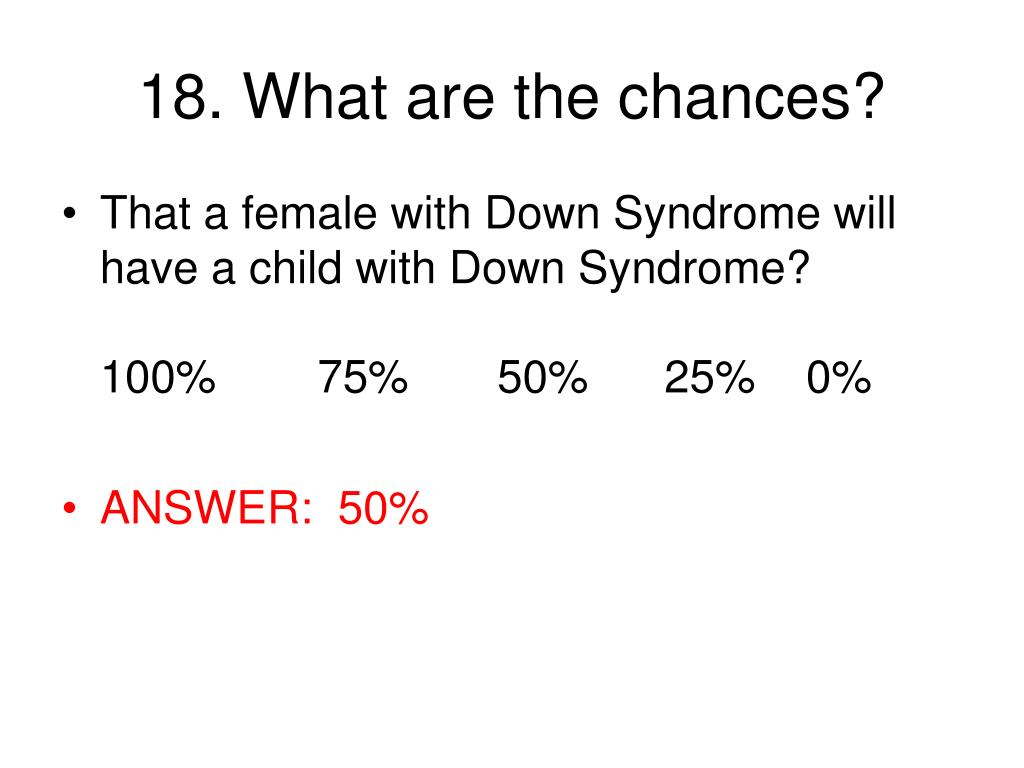 18. What are the chances?

• That a female with Down Syndrome will have a child with Down Syndrome?

100% 75% 50% 25% 0%

• ANSWER: 50%